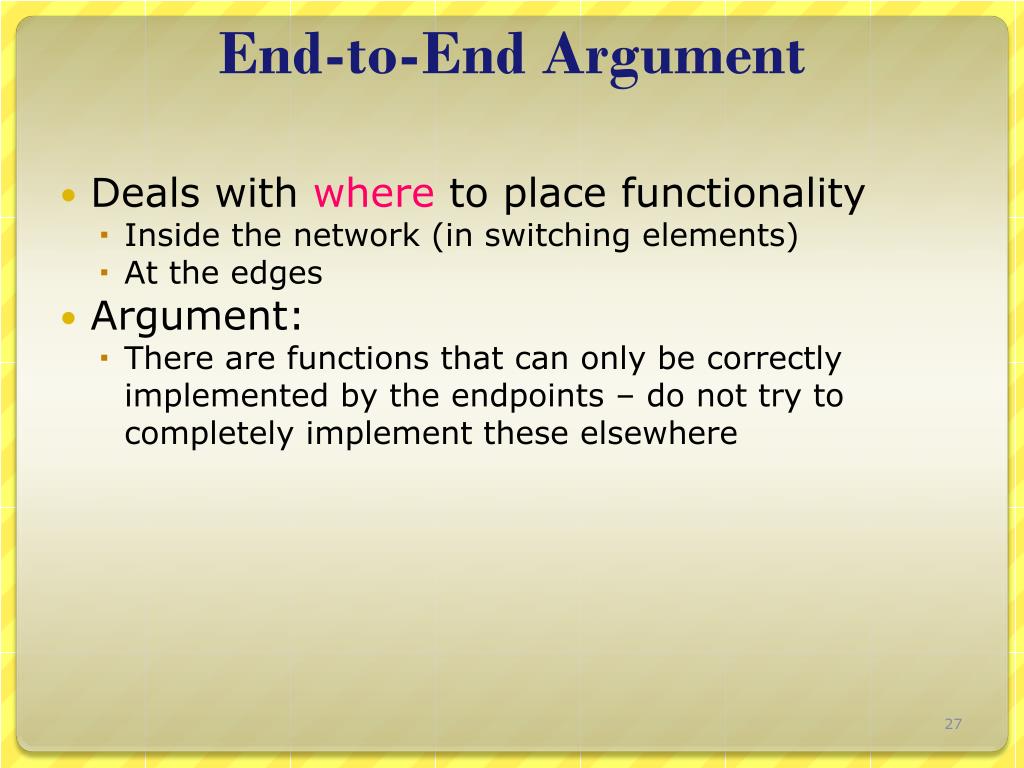 End-to-End Argument

• Deals with where to place functionality
  ▪ Inside the network (in switching elements)
  ▪ At the edges
• Argument:
  ▪ There are functions that can only be correctly implemented by the endpoints – do not try to completely implement these elsewhere

27